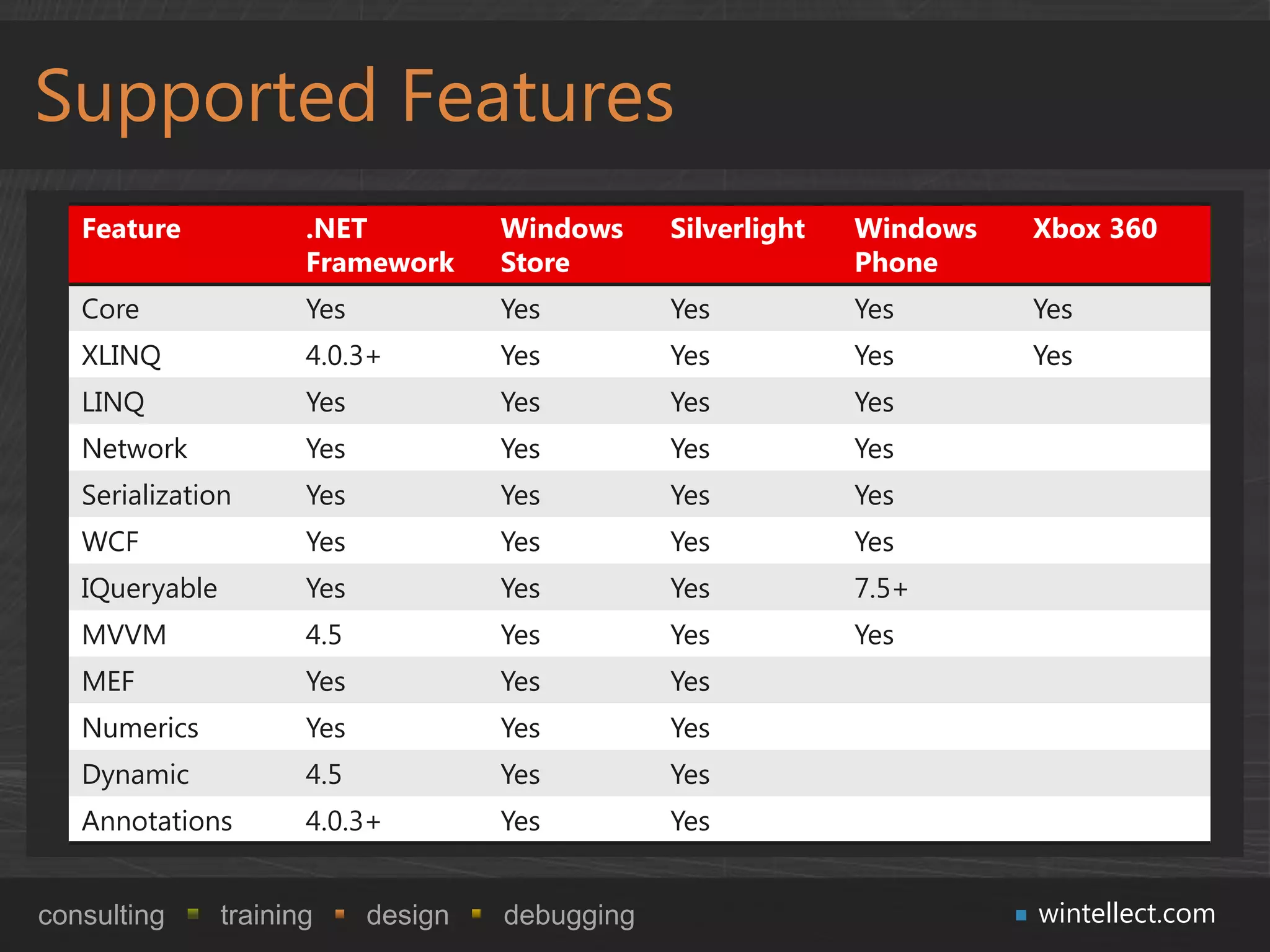 Supported Features

| Feature | .NET Framework | Windows Store | Silverlight | Windows Phone | Xbox 360 |
|---|---|---|---|---|---|
| Core | Yes | Yes | Yes | Yes | Yes |
| XLINQ | 4.0.3+ | Yes | Yes | Yes | Yes |
| LINQ | Yes | Yes | Yes | Yes | |
| Network | Yes | Yes | Yes | Yes | |
| Serialization | Yes | Yes | Yes | Yes | |
| WCF | Yes | Yes | Yes | Yes | |
| IQueryable | Yes | Yes | Yes | 7.5+ | |
| MVVM | 4.5 | Yes | Yes | Yes | |
| MEF | Yes | Yes | Yes | | |
| Numerics | Yes | Yes | Yes | | |
| Dynamic | 4.5 | Yes | Yes | | |
| Annotations | 4.0.3+ | Yes | Yes | | |

consulting ▪ training ▪ design ▪ debugging ▪ wintellect.com